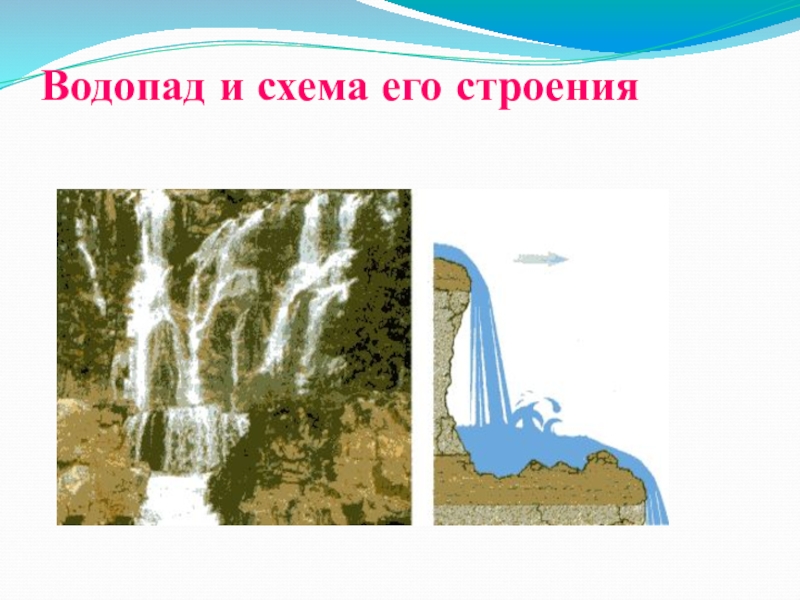 Водопад и схема его строения